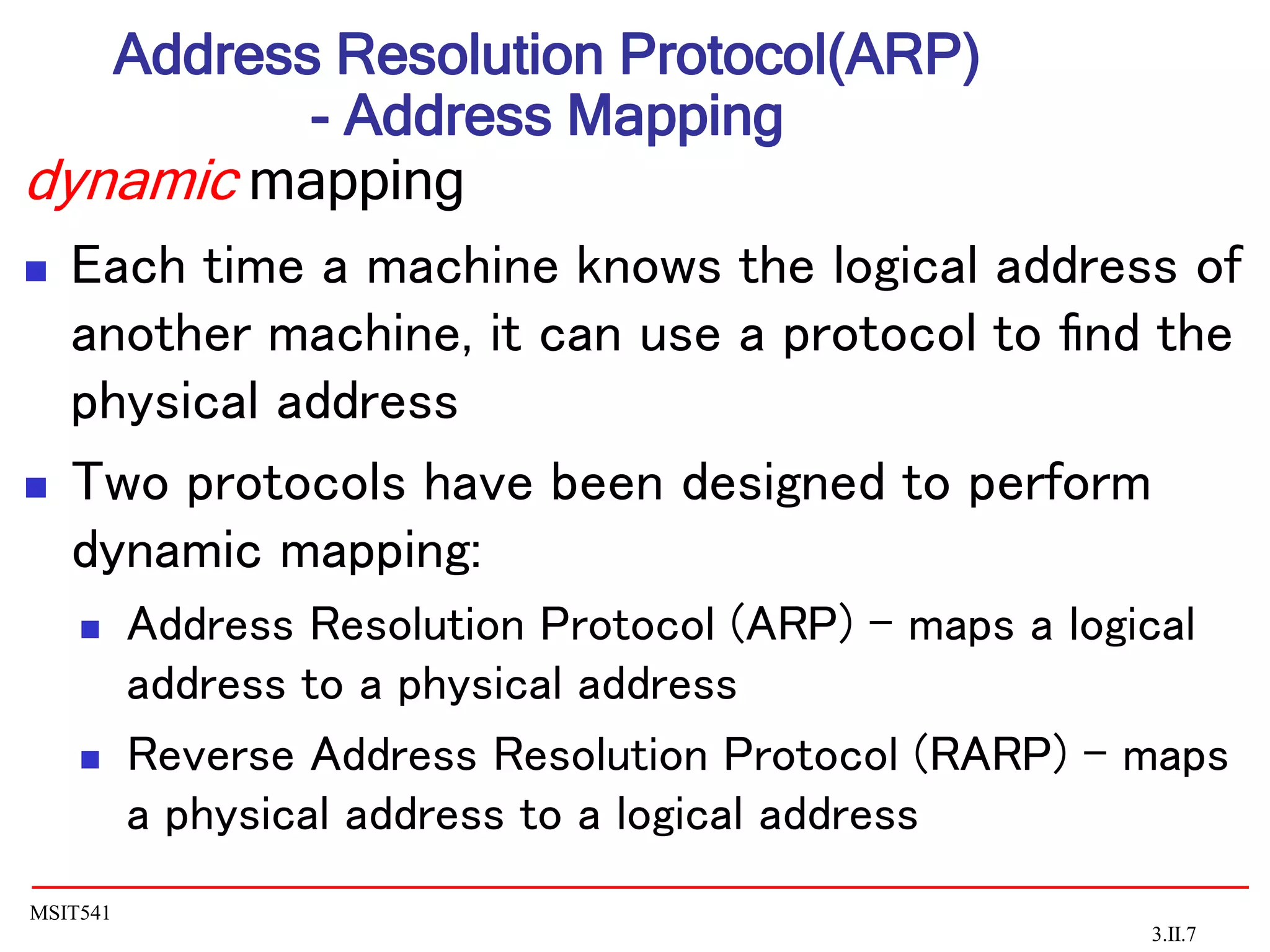 Address Resolution Protocol(ARP) - Address Mapping

dynamic mapping

■ Each time a machine knows the logical address of another machine, it can use a protocol to find the physical address

■ Two protocols have been designed to perform dynamic mapping:

■ Address Resolution Protocol (ARP) – maps a logical address to a physical address

■ Reverse Address Resolution Protocol (RARP) – maps a physical address to a logical address

MSIT541

3.II.7